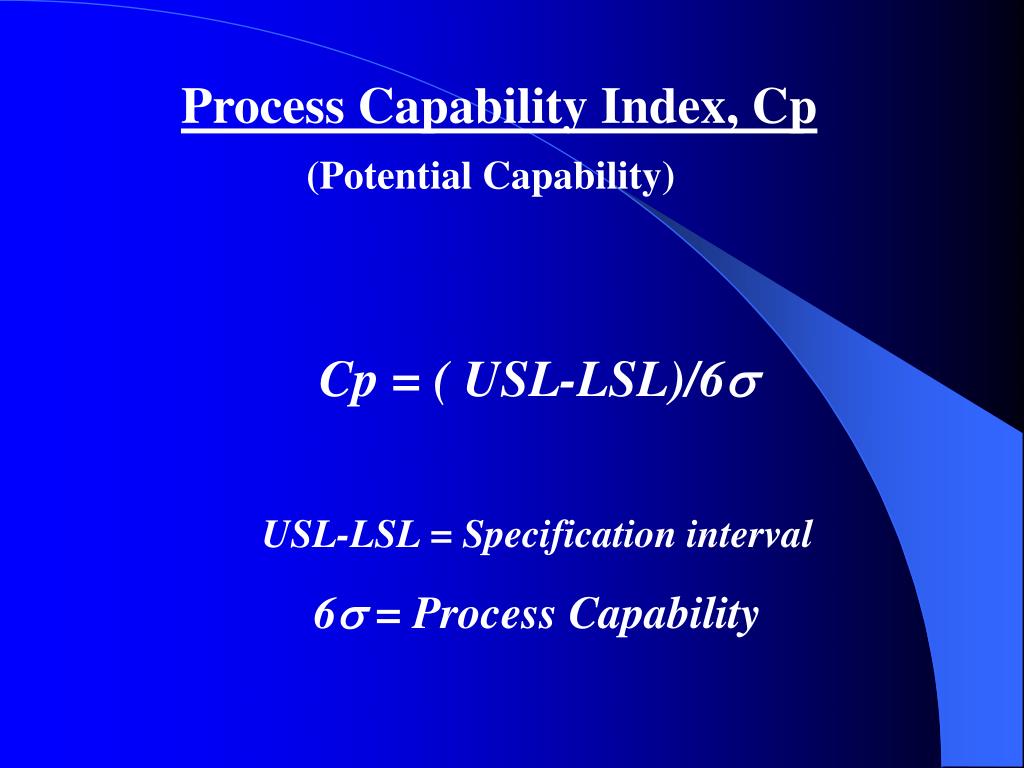 Process Capability Index, Cp

(Potential Capability)

$Cp = ( USL-LSL)/6\sigma$

USL-LSL = Specification interval

$6\sigma$ = Process Capability